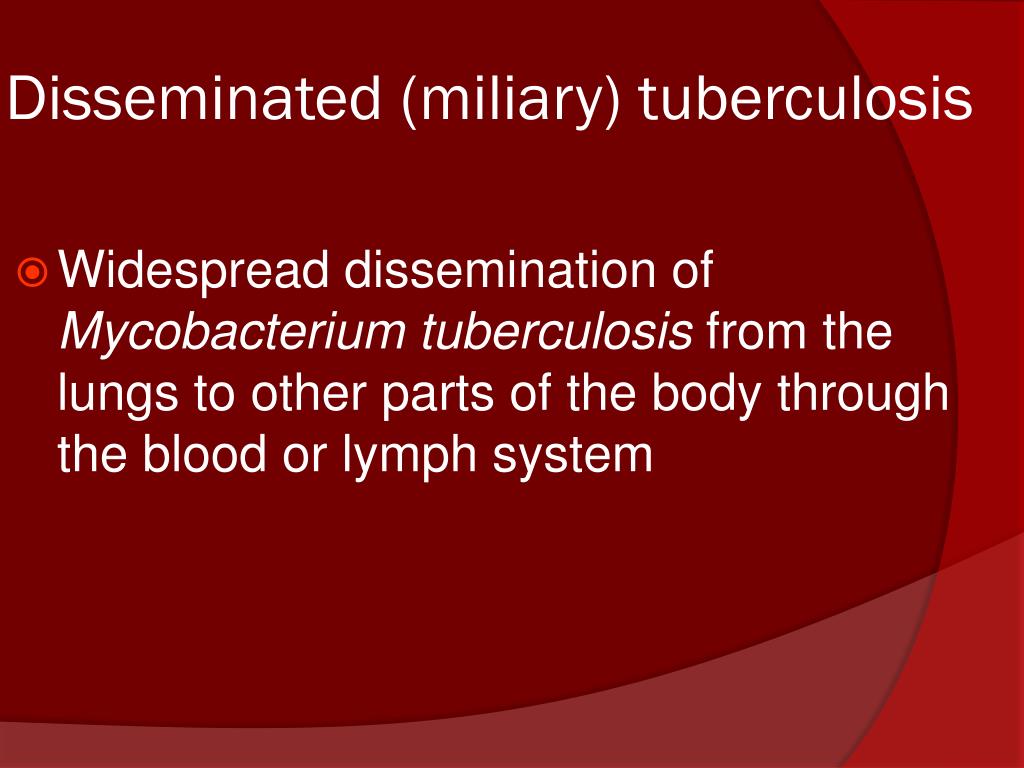 Disseminated (miliary) tuberculosis

Widespread dissemination of Mycobacterium tuberculosis from the lungs to other parts of the body through the blood or lymph system